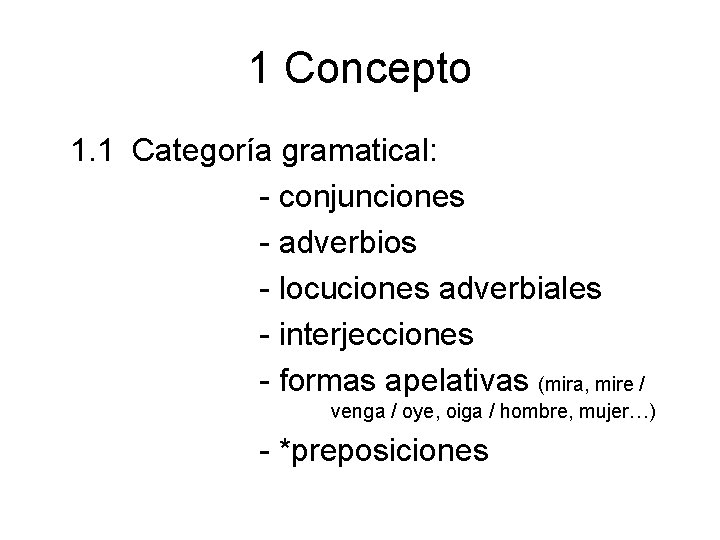 1 Concepto

1.1 Categoría gramatical:

- conjunciones
- adverbios
- locuciones adverbiales
- interjecciones
- formas apelativas (mira, mire / venga / oye, oiga / hombre, mujer…)
- *preposiciones